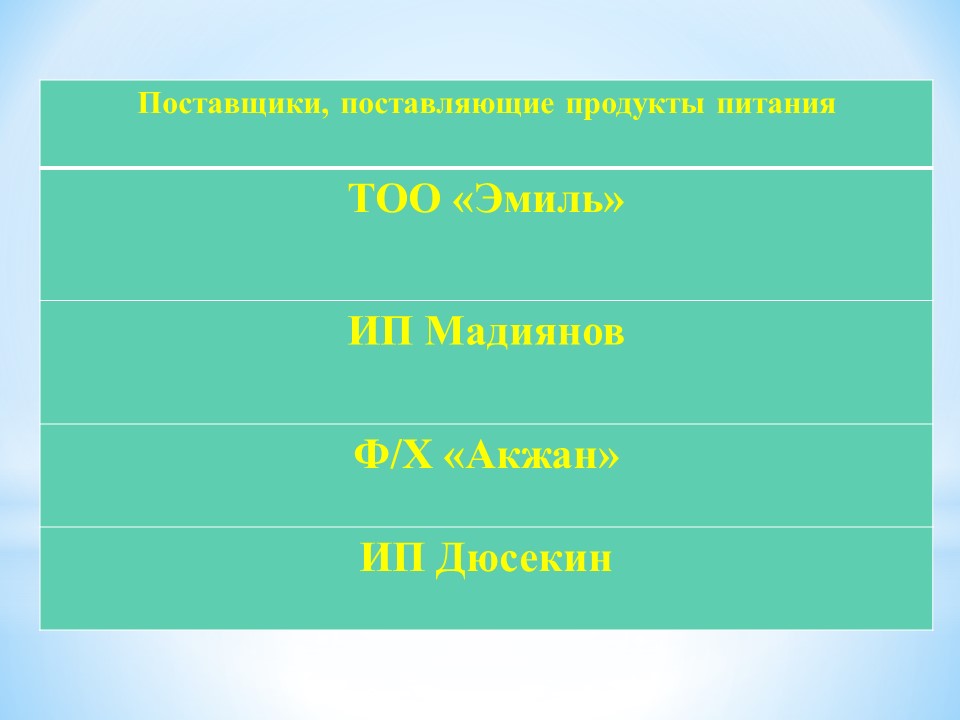 | Поставщики, поставляющие продукты питания |
|---|
| ТОО «Эмиль» |
| ИП Мадиянов |
| Ф/Х «Акжан» |
| ИП Дюсекин |